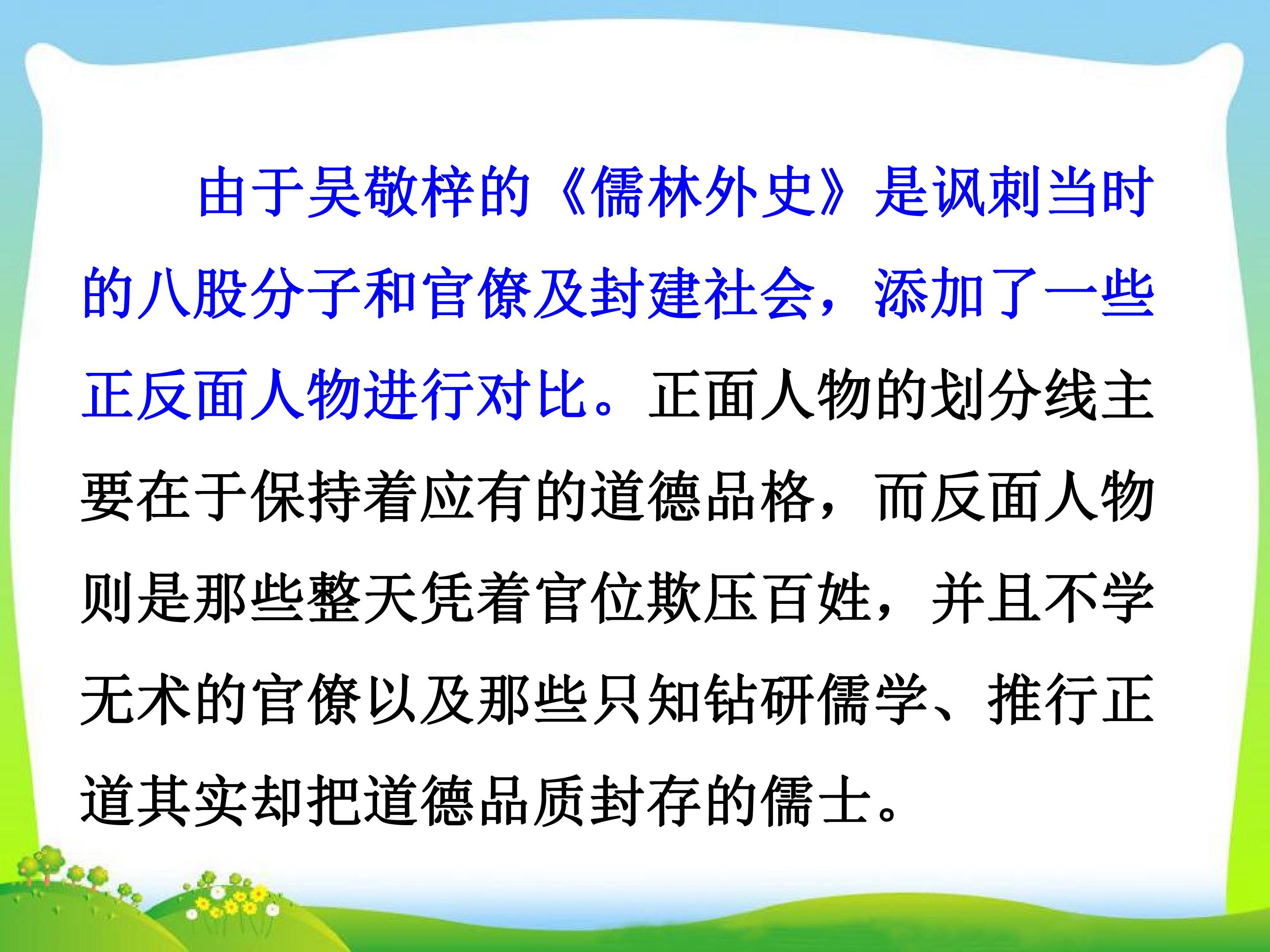 由于吴敬梓的《儒林外史》是讽刺当时的八股分子和官僚及封建社会，添加了一些正反面人物进行对比。正面人物的划分线主要在于保持着应有的道德品格，而反面人物则是那些整天凭着官位欺压百姓，并且不学无术的官僚以及那些只知钻研儒学、推行正道其实却把道德品质封存的儒士。